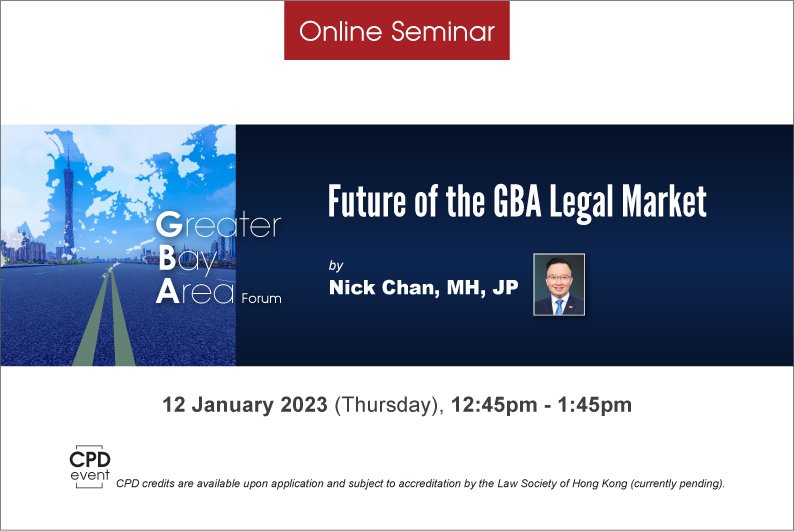 Online Seminar

Greater Bay Area Forum

Future of the GBA Legal Market

by
Nick Chan, MH, JP

12 January 2023 (Thursday), 12:45pm - 1:45pm

CPD event

CPD credits are available upon application and subject to accreditation by the Law Society of Hong Kong (currently pending).